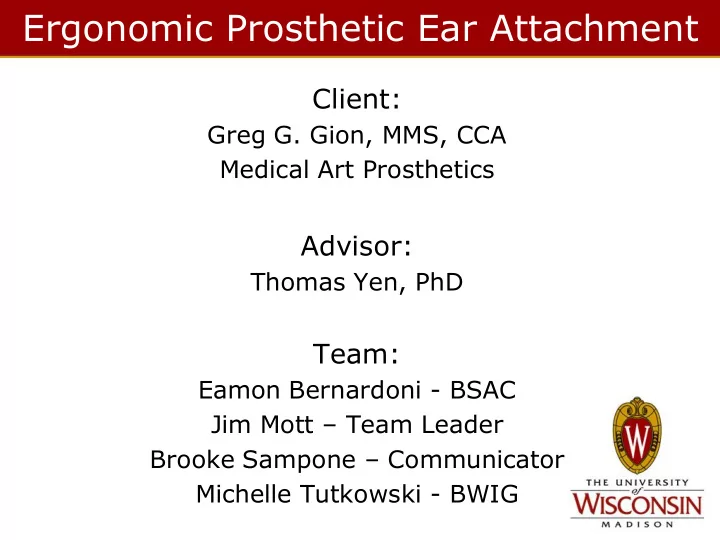 Ergonomic Prosthetic Ear Attachment

Client:
Greg G. Gion, MMS, CCA
Medical Art Prosthetics

Advisor:
Thomas Yen, PhD

Team:
Eamon Bernardoni - BSAC
Jim Mott – Team Leader
Brooke Sampone – Communicator
Michelle Tutkowski - BWIG

W

THE UNIVERSITY of WISCONSIN MADISON